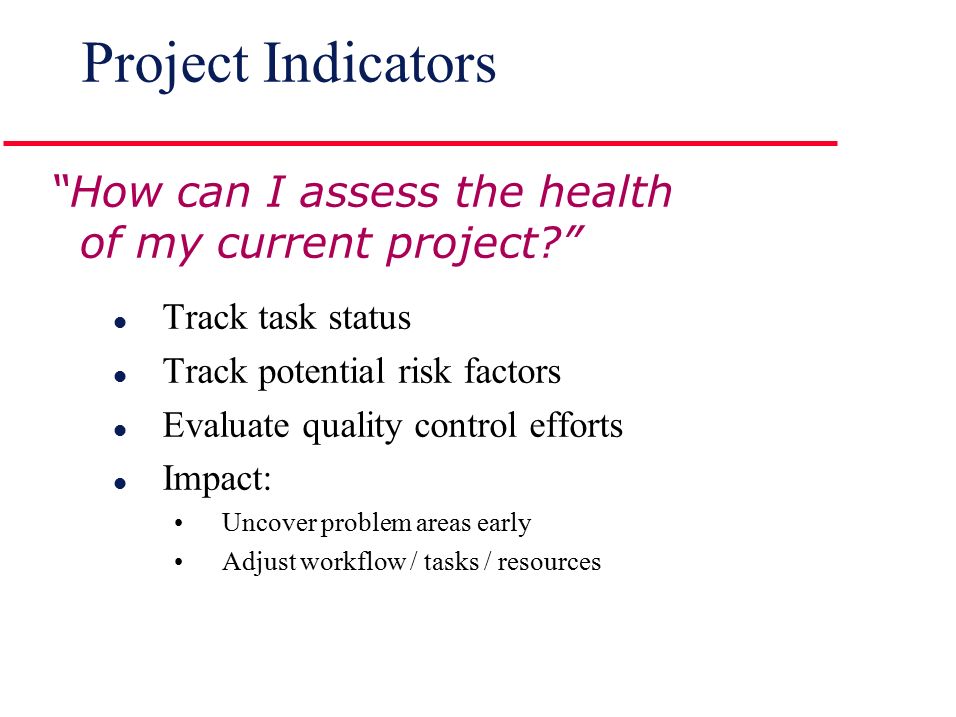 Project Indicators

"How can I assess the health of my current project?"

- Track task status
- Track potential risk factors
- Evaluate quality control efforts
- Impact:
  - Uncover problem areas early
  - Adjust workflow / tasks / resources